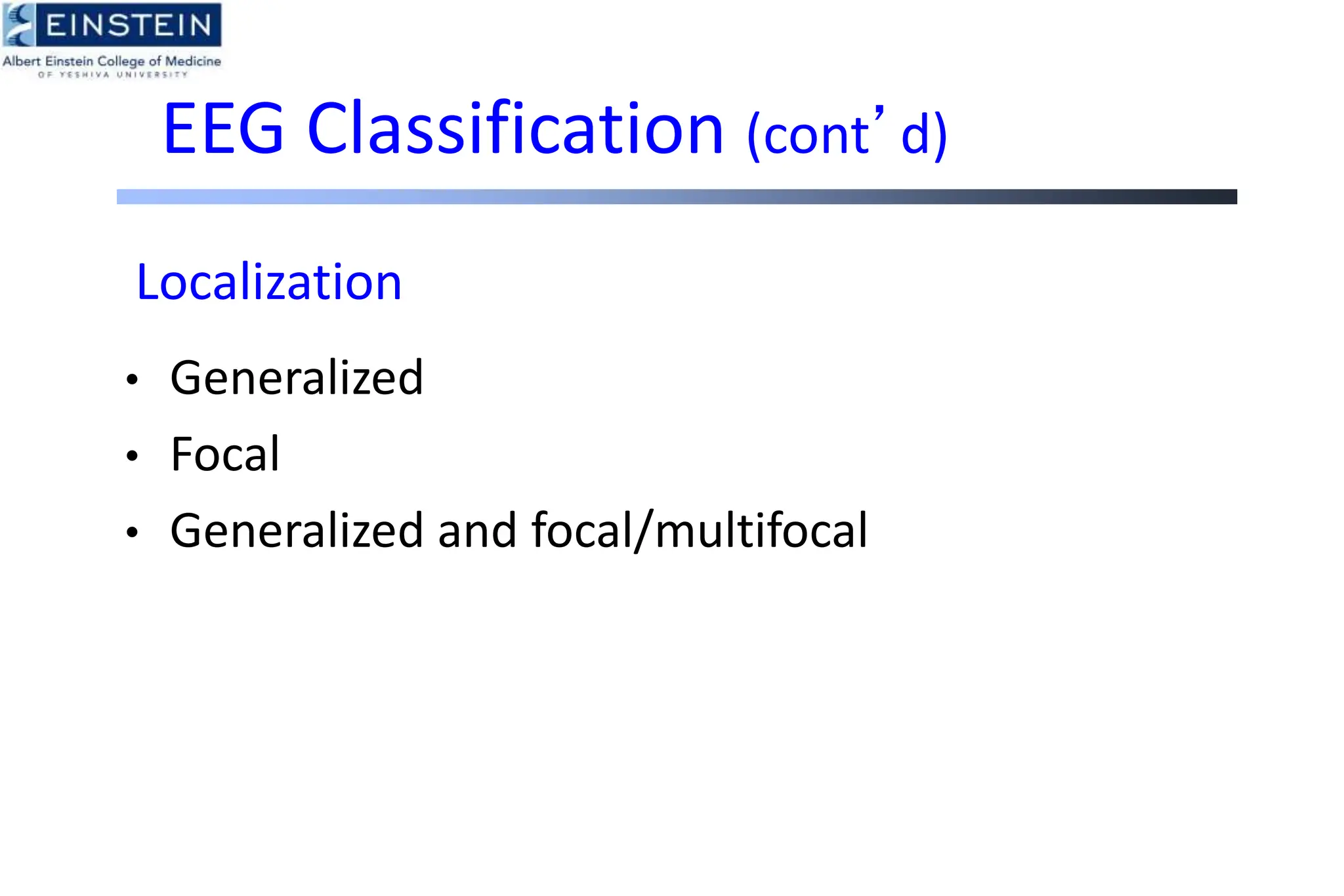 EINSTEIN
Albert Einstein College of Medicine
OF YESHIVA UNIVERSITY

EEG Classification (cont’ d)

Localization

• Generalized
• Focal
• Generalized and focal/multifocal